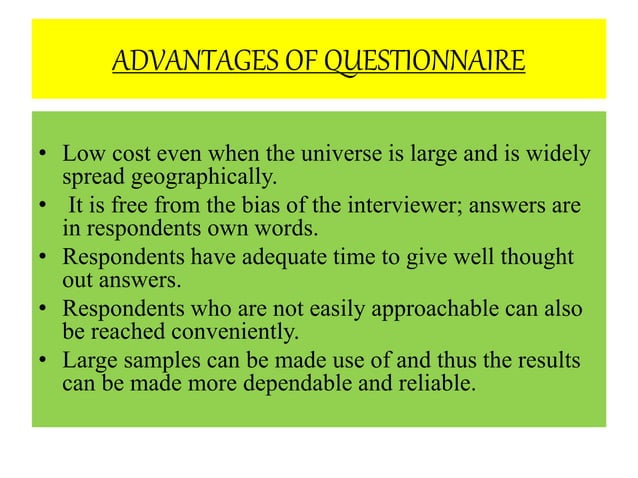 ADVANTAGES OF QUESTIONNAIRE

• Low cost even when the universe is large and is widely spread geographically.
• It is free from the bias of the interviewer; answers are in respondents own words.
• Respondents have adequate time to give well thought out answers.
• Respondents who are not easily approachable can also be reached conveniently.
• Large samples can be made use of and thus the results can be made more dependable and reliable.